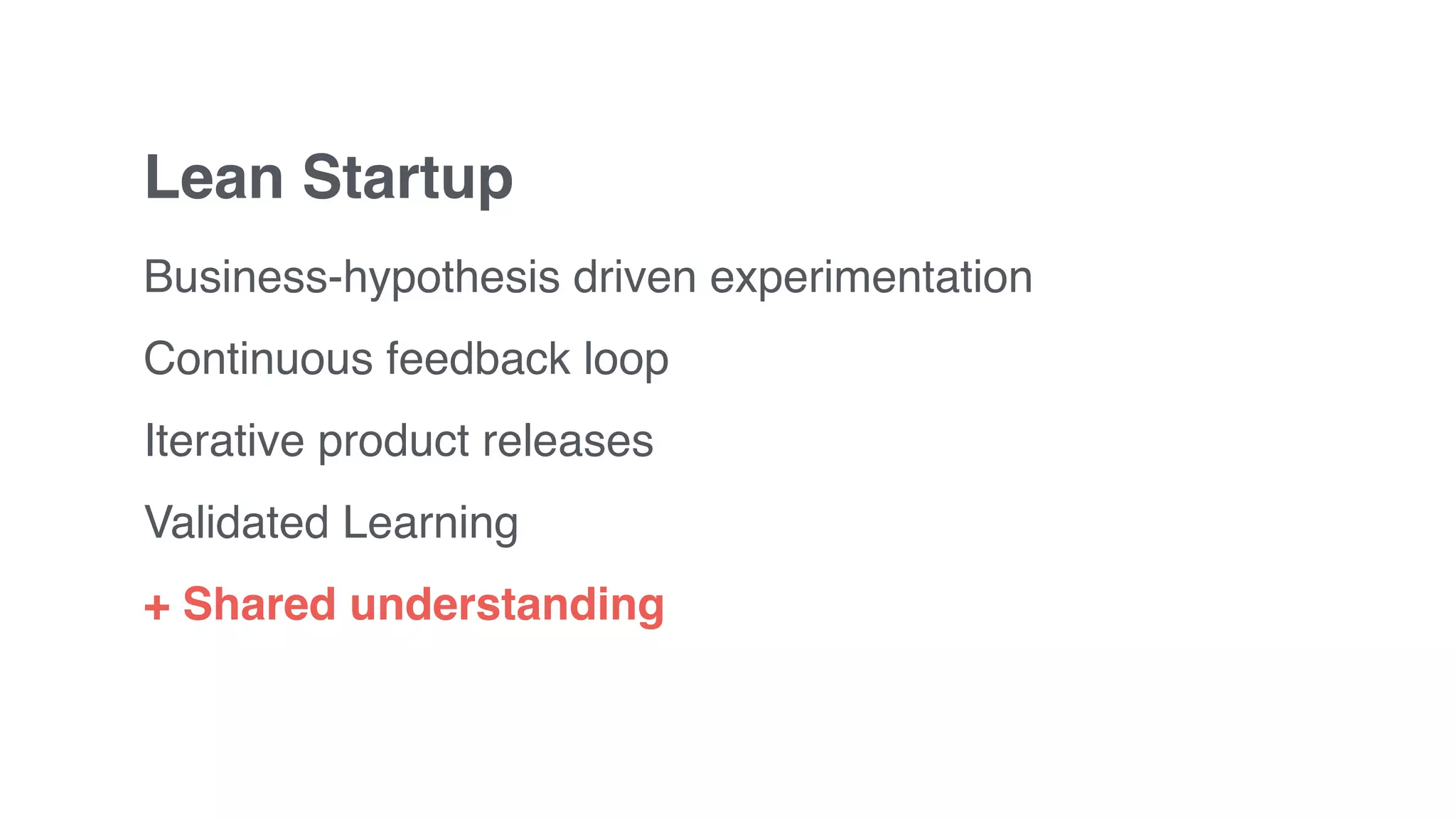 Lean Startup

Business-hypothesis driven experimentation

Continuous feedback loop

Iterative product releases

Validated Learning

+ Shared understanding